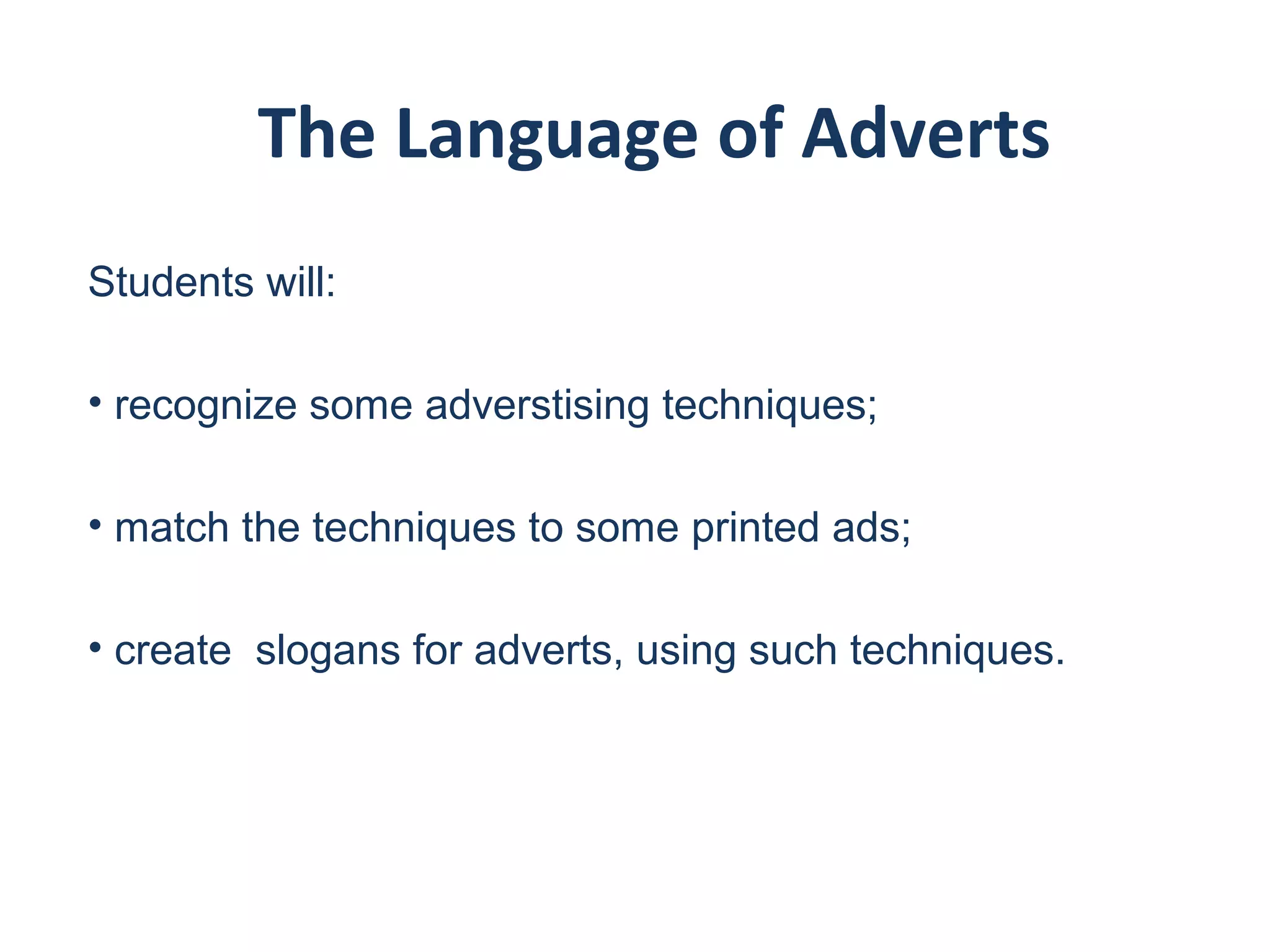 The Language of Adverts

Students will:

• recognize some adverstising techniques;

• match the techniques to some printed ads;

• create  slogans for adverts, using such techniques.